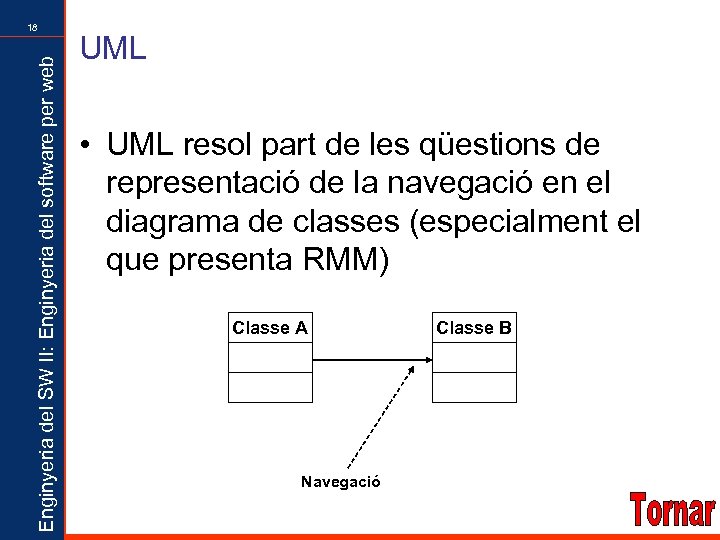 18

Enginyeria del SW II: Enginyeria del software per web

UML

• UML resol part de les qüestions de representació de la navegació en el diagrama de classes (especialment el que presenta RMM)

Classe A

Classe B

Navegació

Tornar